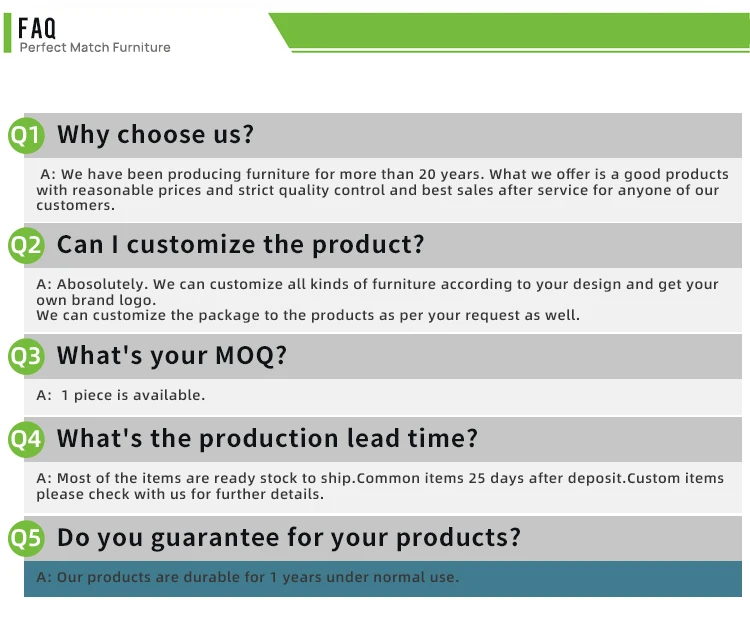 FAQ
Perfect Match Furniture

Q1 Why choose us?

A: We have been producing furniture for more than 20 years. What we offer is a good products with reasonable prices and strict quality control and best sales after service for anyone of our customers.

Q2 Can I customize the product?

A: Abosolutely. We can customize all kinds of furniture according to your design and get your own brand logo.
We can customize the package to the products as per your request as well.

Q3 What's your MOQ?

A: 1 piece is available.

Q4 What's the production lead time?

A: Most of the items are ready stock to ship.Common items 25 days after deposit.Custom items please check with us for further details.

Q5 Do you guarantee for your products?

A: Our products are durable for 1 years under normal use.